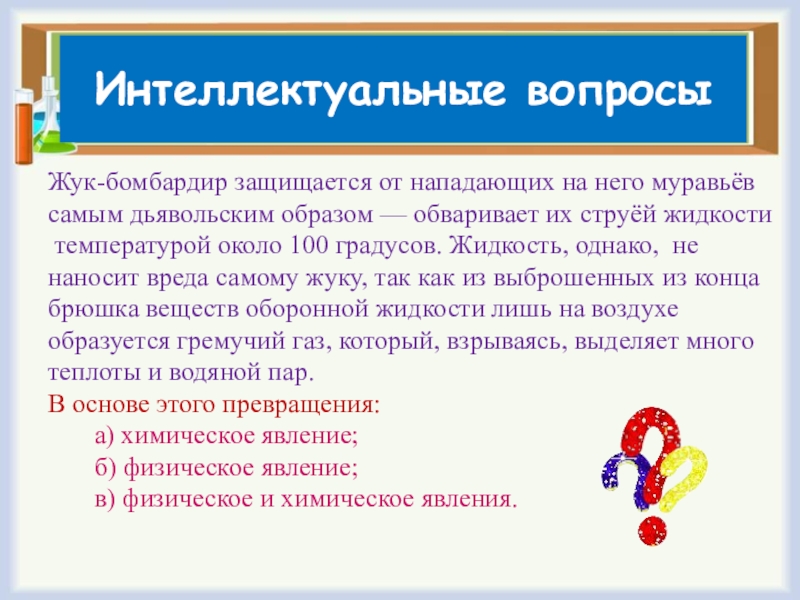 Интеллектуальные вопросы

Жук-бомбардир защищается от нападающих на него муравьёв самым дьявольским образом — обваривает их струёй жидкости температурой около 100 градусов. Жидкость, однако, не наносит вреда самому жуку, так как из выброшенных из конца брюшка веществ оборонной жидкости лишь на воздухе образуется гремучий газ, который, взрываясь, выделяет много теплоты и водяной пар.

В основе этого превращения:
а) химическое явление;
б) физическое явление;
в) физическое и химическое явления.